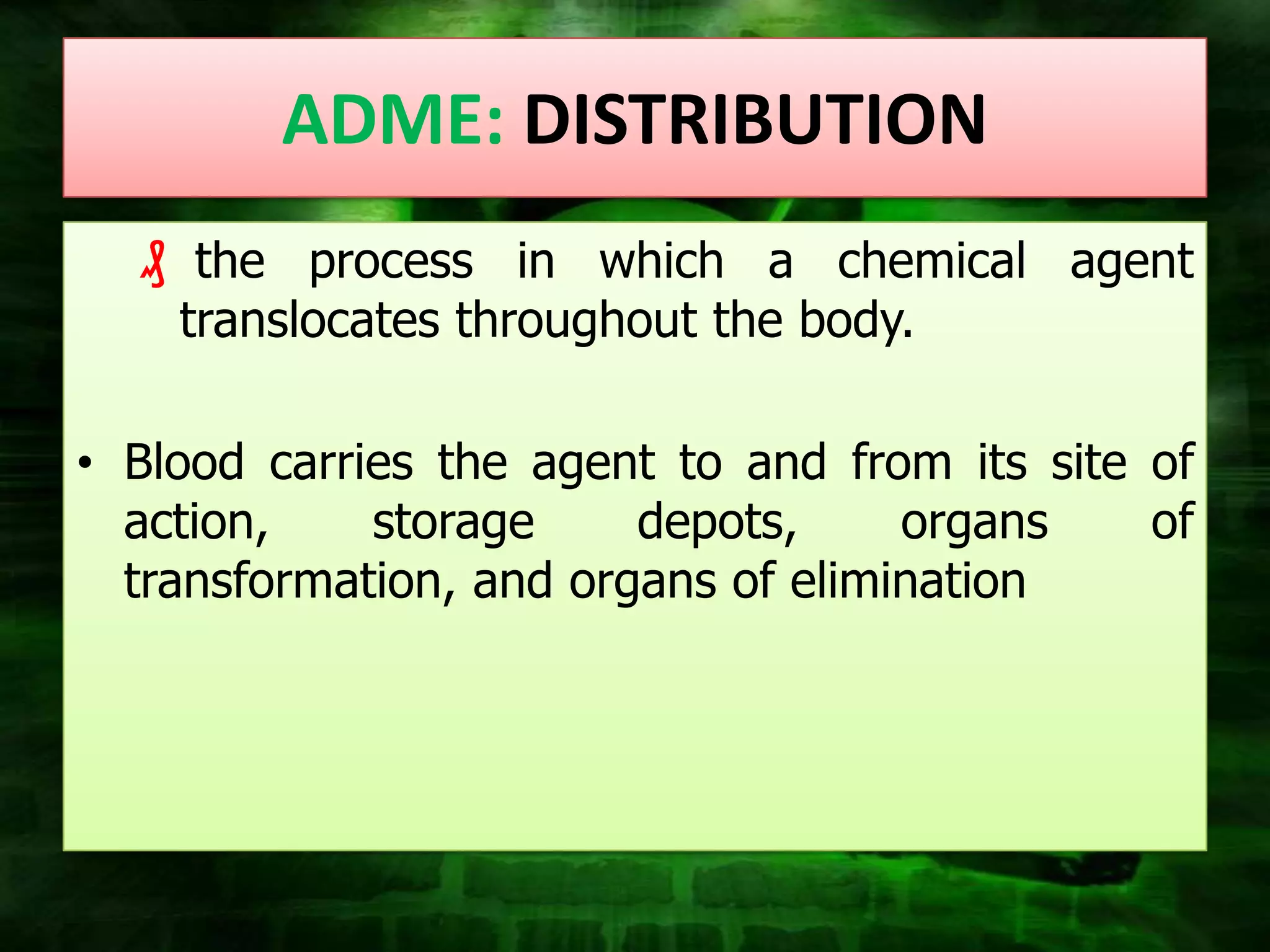 ADME: DISTRIBUTION

the process in which a chemical agent translocates throughout the body.

• Blood carries the agent to and from its site of action, storage depots, organs of transformation, and organs of elimination